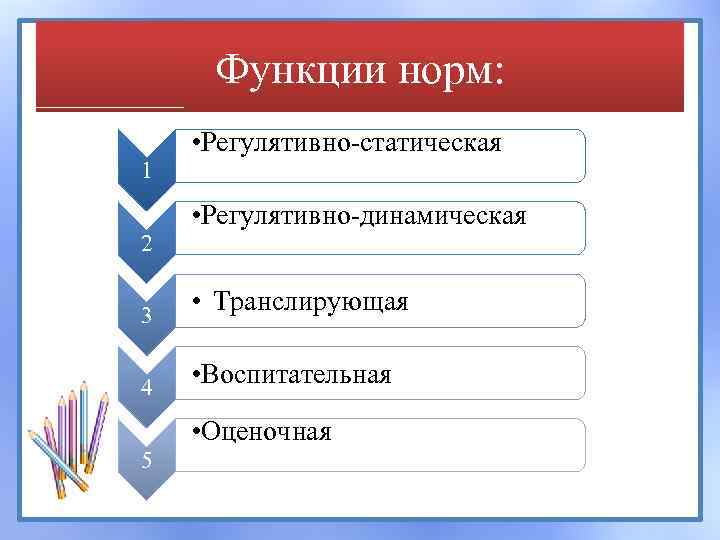 Функции норм:

1 •Регулятивно-статическая

2 •Регулятивно-динамическая

3 • Транслирующая

4 •Воспитательная

5 •Оценочная